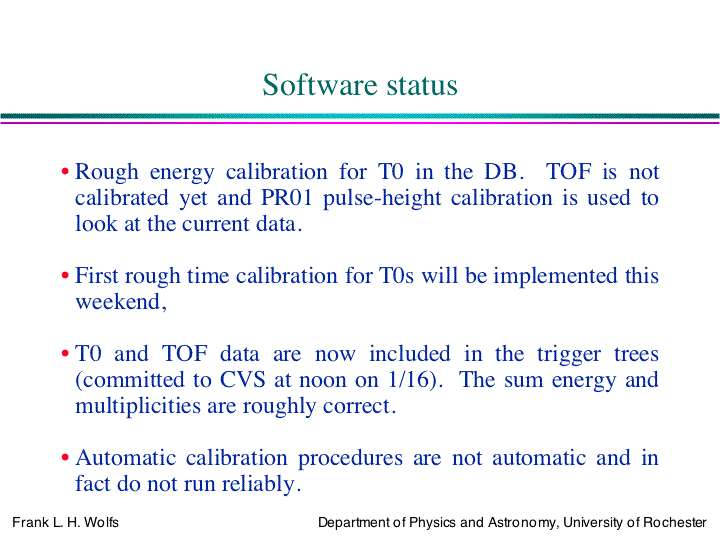 Software status

• Rough energy calibration for T0 in the DB. TOF is not calibrated yet and PR01 pulse-height calibration is used to look at the current data.

• First rough time calibration for T0s will be implemented this weekend,

• T0 and TOF data are now included in the trigger trees (committed to CVS at noon on 1/16). The sum energy and multiplicities are roughly correct.

• Automatic calibration procedures are not automatic and in fact do not run reliably.

Frank L. H. Wolfs

Department of Physics and Astronomy, University of Rochester